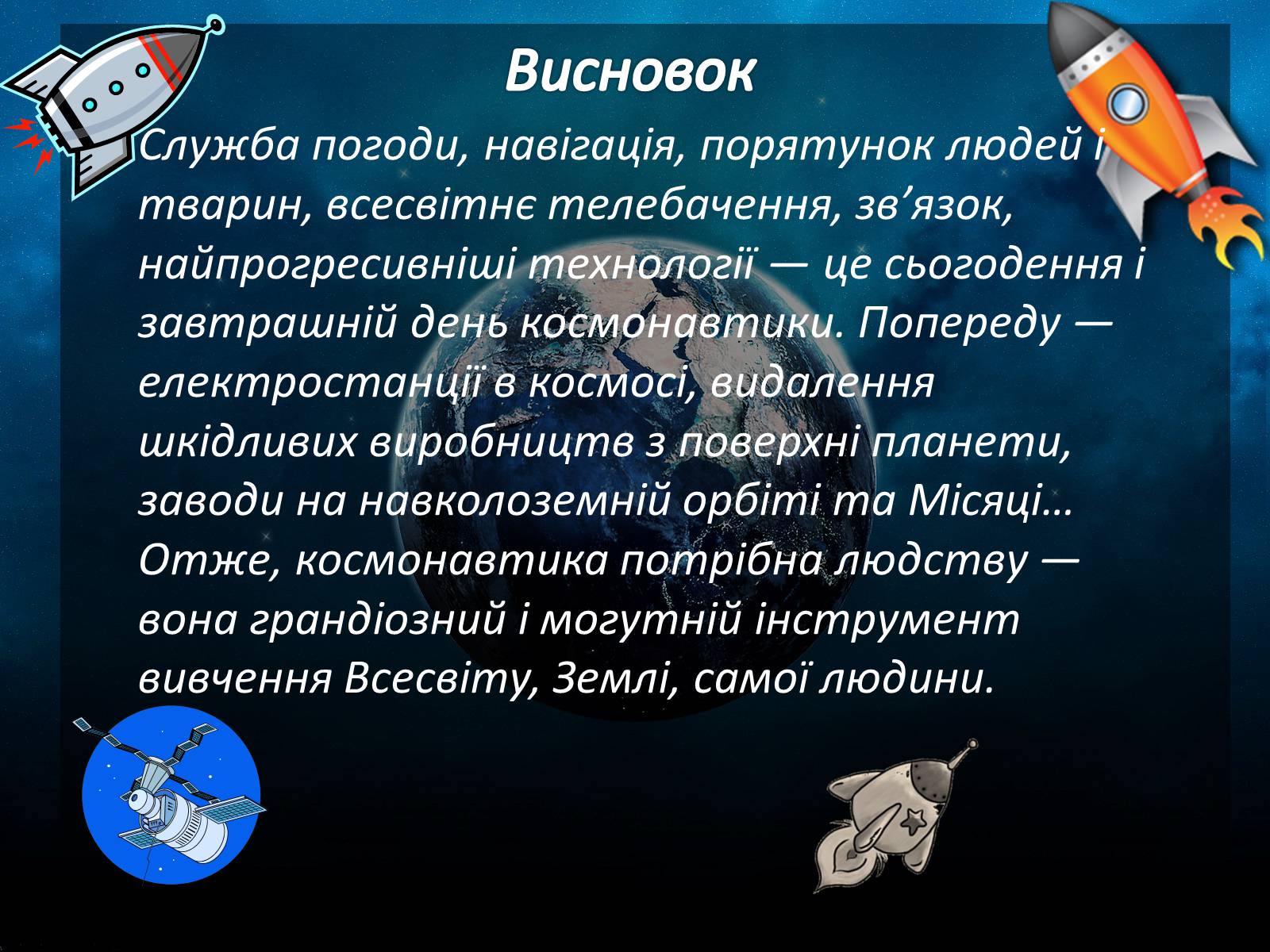 Висновок

Служба погоди, навігація, порятунок людей і тварин, всесвітнє телебачення, зв’язок, найпрогресивніші технології — це сьогодення і завтрашній день космонавтики. Попереду — електростанції в космосі, видалення шкідливих виробництв з поверхні планети, заводи на навколоземній орбіті та Місяці… Отже, космонавтика потрібна людству — вона грандіозний і могутній інструмент вивчення Всесвіту, Землі, самої людини.